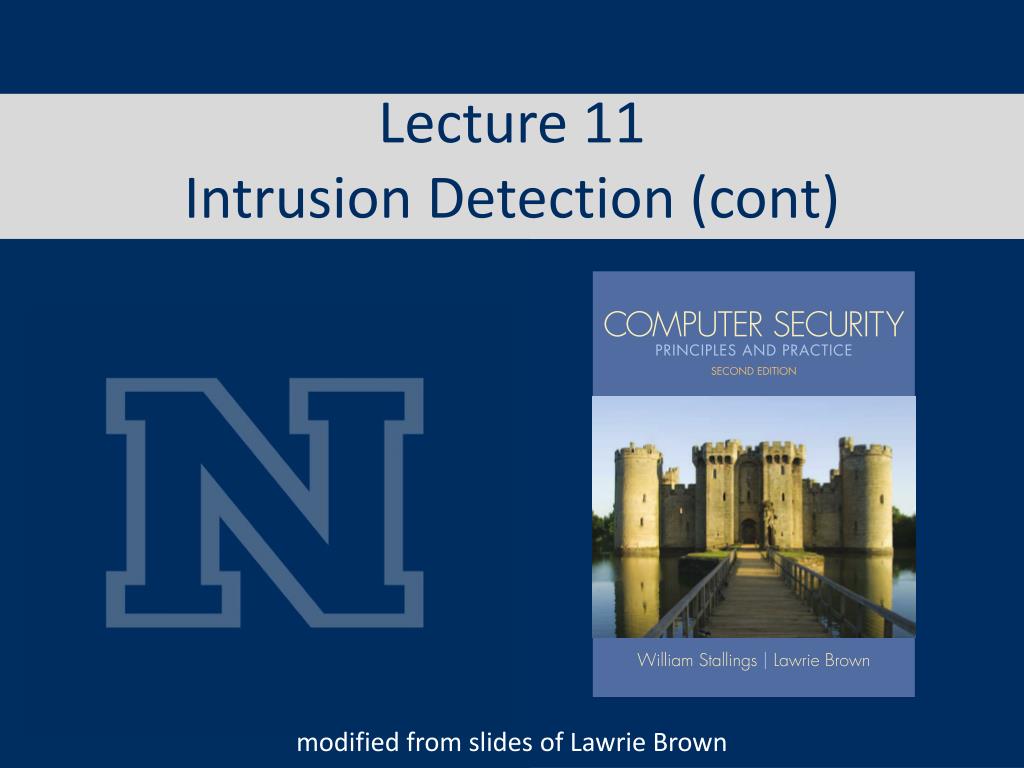 Lecture 11
Intrusion Detection (cont)

N

COMPUTER SECURITY
PRINCIPLES AND PRACTICE
SECOND EDITION

William Stallings | Lawrie Brown

modified from slides of Lawrie Brown